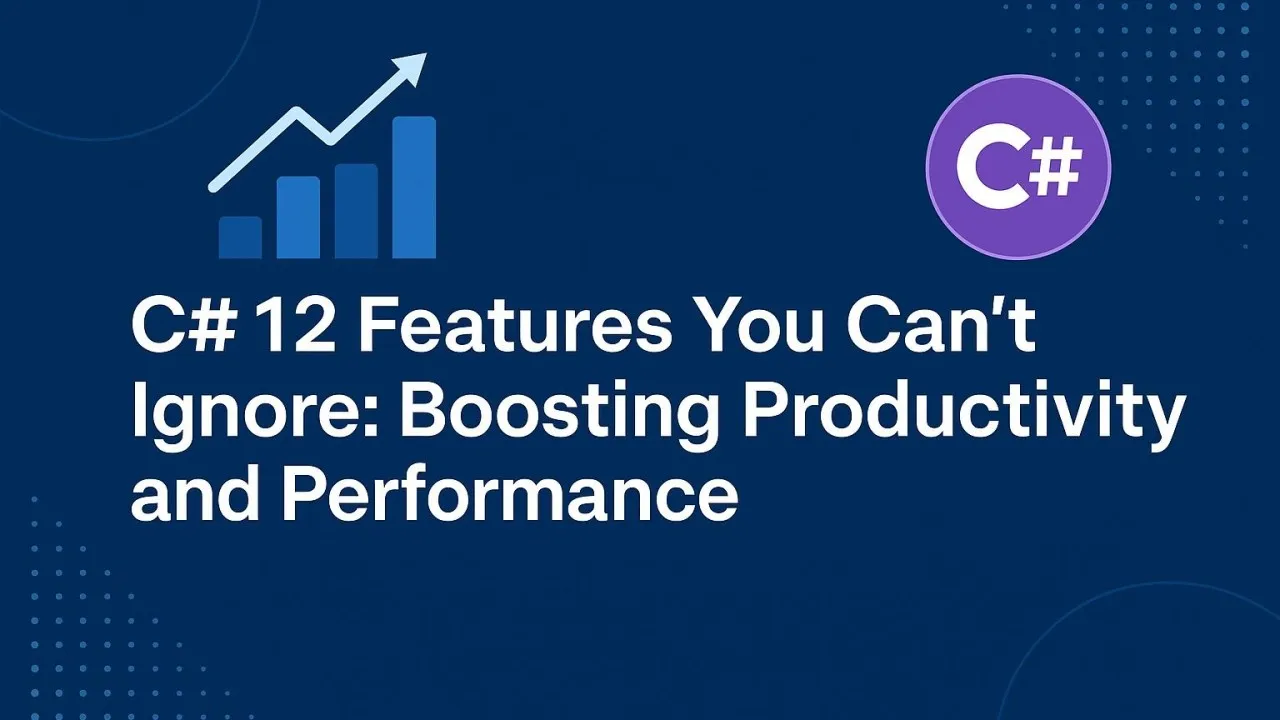 C#

C# 12 Features You Can't Ignore: Boosting Productivity and Performance